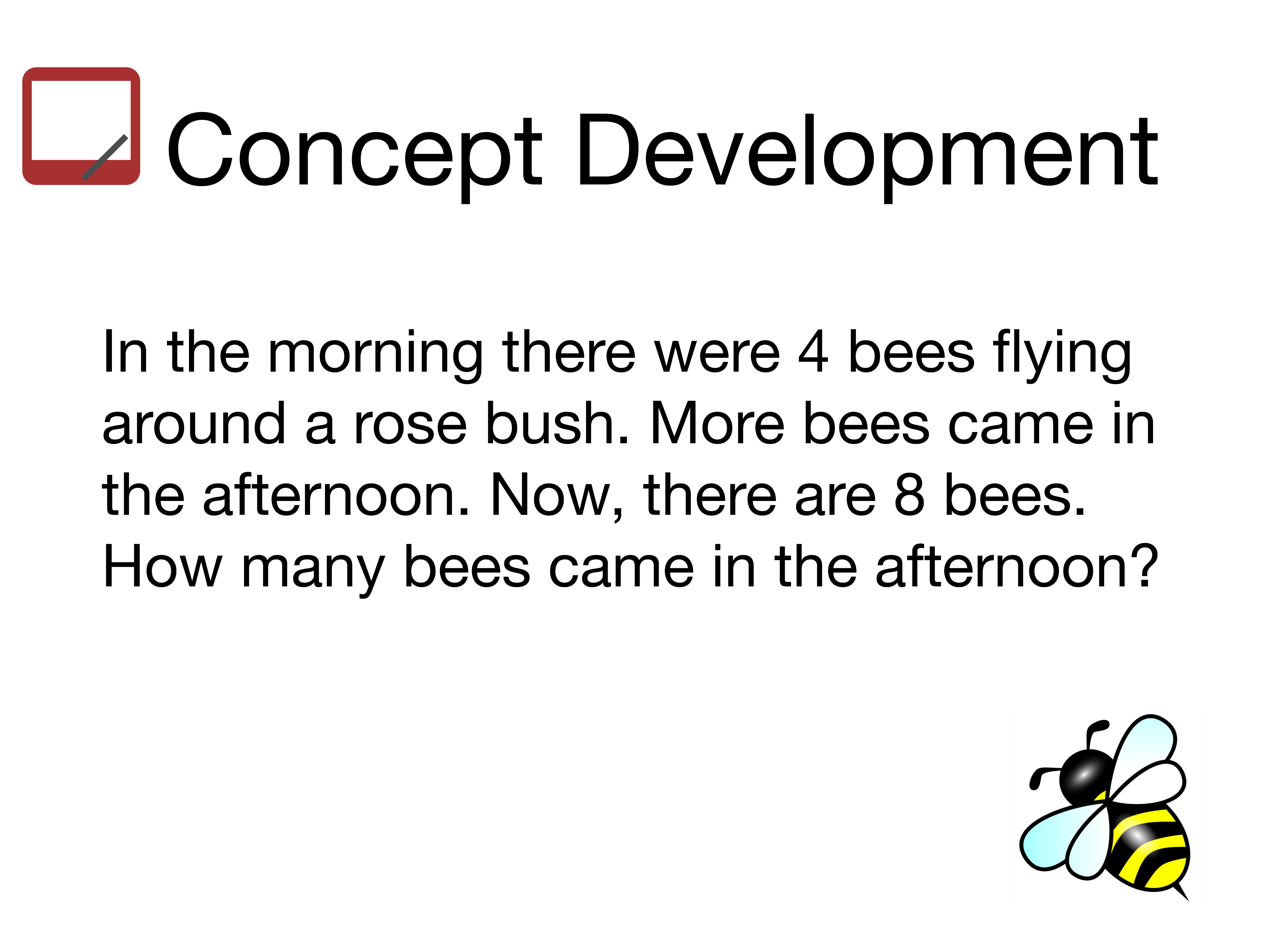 Concept Development

In the morning there were 4 bees flying around a rose bush. More bees came in the afternoon. Now, there are 8 bees. How many bees came in the afternoon?